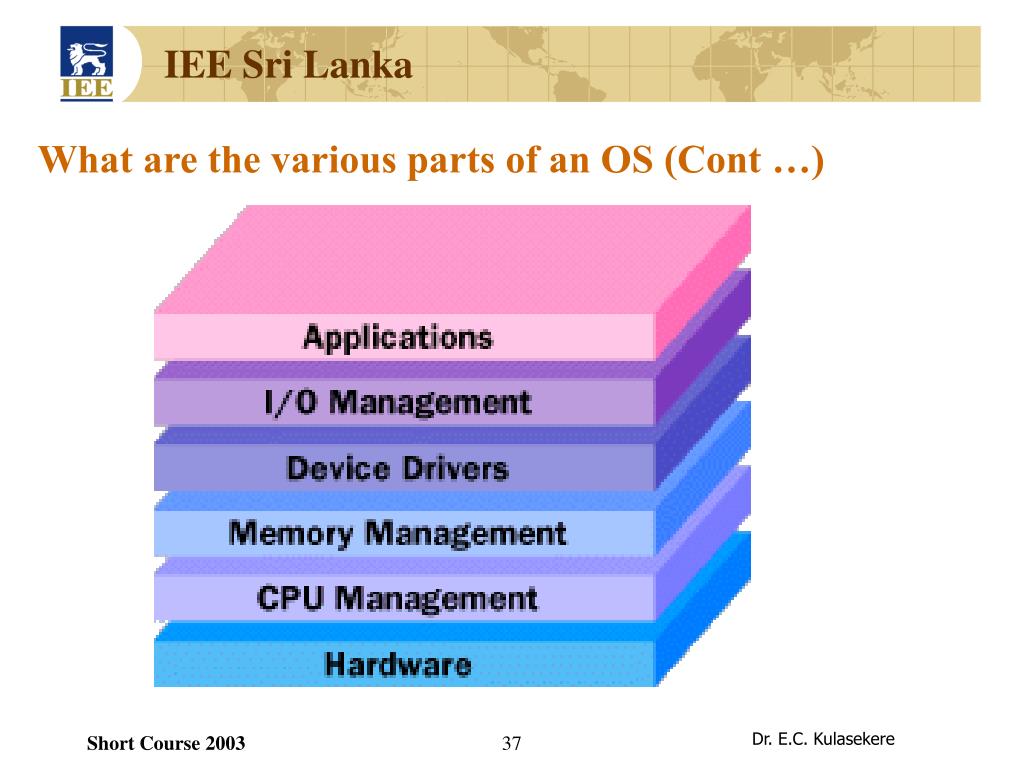 IEE

IEE Sri Lanka

What are the various parts of an OS (Cont …)

Applications

I/O Management

Device Drivers

Memory Management

CPU Management

Hardware

Short Course 2003

37

Dr. E.C. Kulasekere